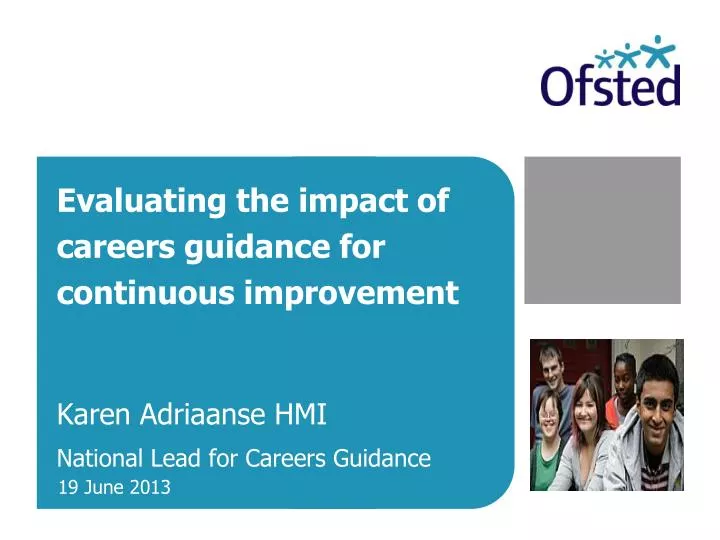 Ofsted

Evaluating the impact of careers guidance for continuous improvement

Karen Adriaanse HMI

National Lead for Careers Guidance

19 June 2013